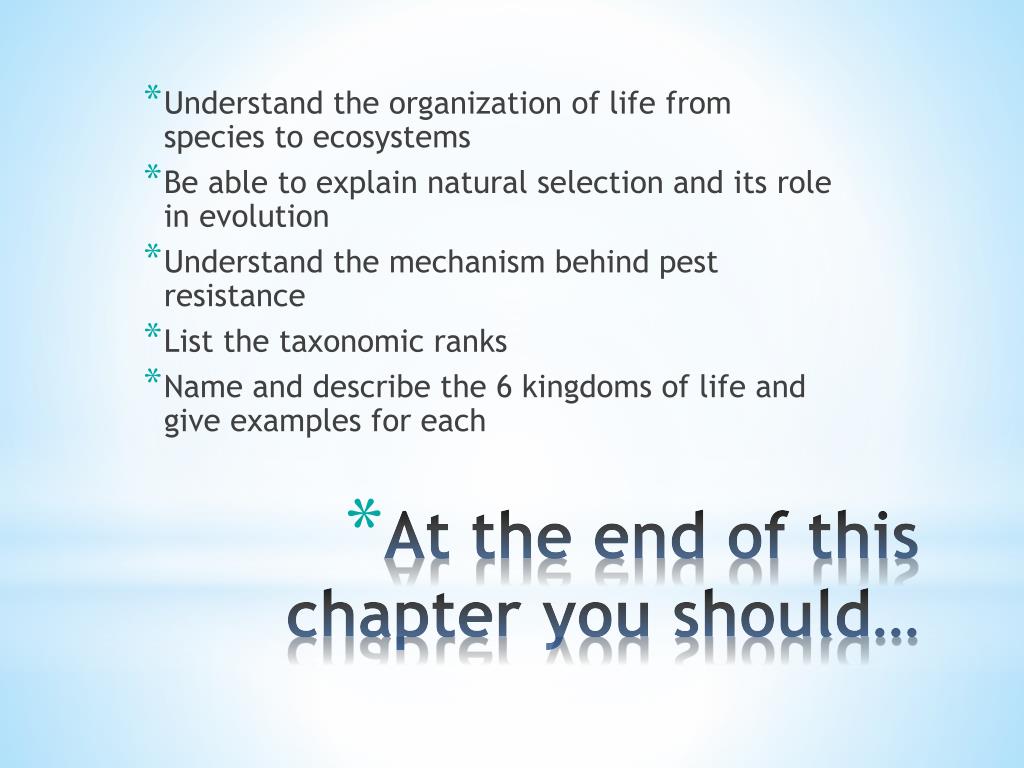 * Understand the organization of life from species to ecosystems
* Be able to explain natural selection and its role in evolution
* Understand the mechanism behind pest resistance
* List the taxonomic ranks
* Name and describe the 6 kingdoms of life and give examples for each

* At the end of this chapter you should…